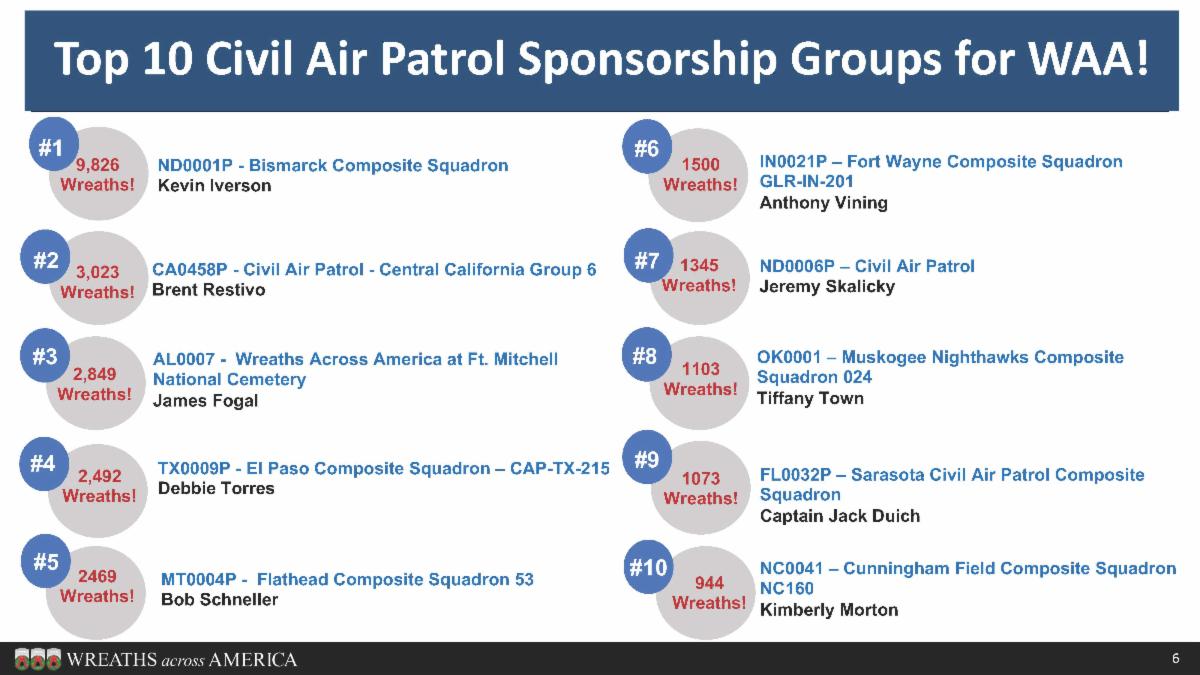 Top 10 Civil Air Patrol Sponsorship Groups for WAA!

#1
9,826 Wreaths!
ND0001P - Bismarck Composite Squadron
Kevin Iverson

#2
3,023 Wreaths!
CA0458P - Civil Air Patrol - Central California Group 6
Brent Restivo

#3
2,849 Wreaths!
AL0007 - Wreaths Across America at Ft. Mitchell National Cemetery
James Fogal

#4
2,492 Wreaths!
TX0009P - El Paso Composite Squadron – CAP-TX-215
Debbie Torres

#5
2469 Wreaths!
MT0004P - Flathead Composite Squadron 53
Bob Schneller

#6
1500 Wreaths!
IN0021P – Fort Wayne Composite Squadron GLR-IN-201
Anthony Vining

#7
1345 Wreaths!
ND0006P – Civil Air Patrol
Jeremy Skalicky

#8
1103 Wreaths!
OK0001 – Muskogee Nighthawks Composite Squadron 024
Tiffany Town

#9
1073 Wreaths!
FL0032P – Sarasota Civil Air Patrol Composite Squadron
Captain Jack Duich

#10
944 Wreaths!
NC0041 – Cunningham Field Composite Squadron NC160
Kimberly Morton

WREATHS across AMERICA
6